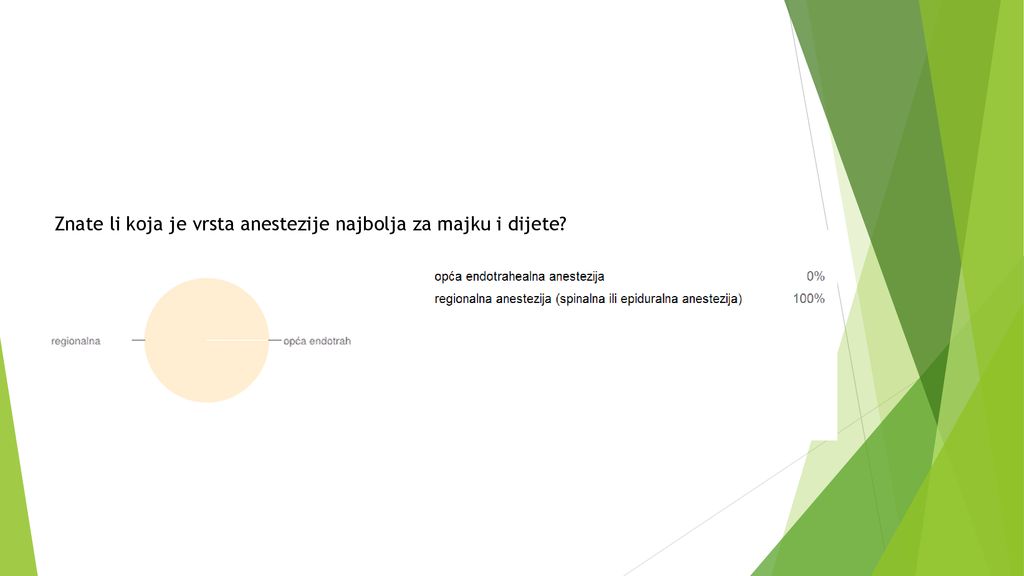 Znate li koja je vrsta anestezije najbolja za majku i dijete?

regionalna

opća endotrah

| opća endotrahealna anestezija | 0% |
|---|---|
| regionalna anestezija (spinalna ili epiduralna anestezija) | 100% |